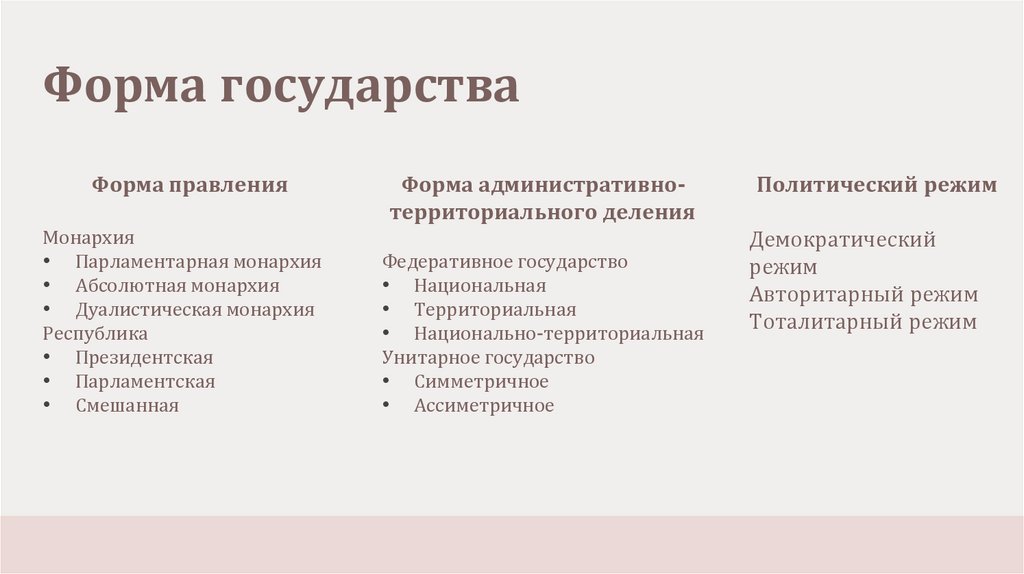 Форма государства

Форма правления

Монархия
• Парламентарная монархия
• Абсолютная монархия
• Дуалистическая монархия
Республика
• Президентская
• Парламентская
• Смешанная

Форма административно-территориального деления

Федеративное государство
• Национальная
• Территориальная
• Национально-территориальная
Унитарное государство
• Симметричное
• Ассиметричное

Политический режим

Демократический режим
Авторитарный режим
Тоталитарный режим